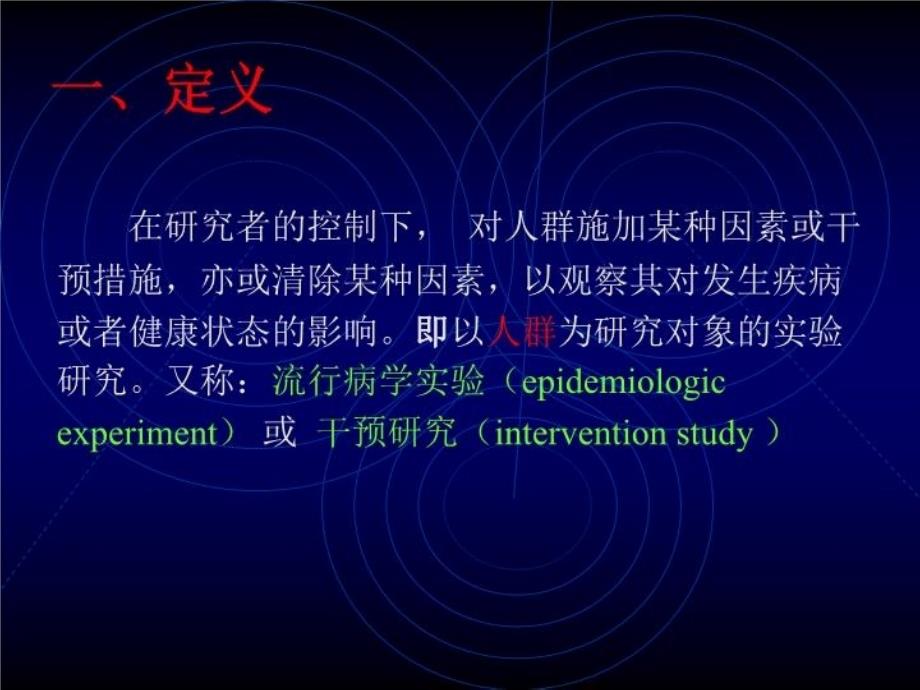 一、定义

在研究者的控制下， 对人群施加某种因素或干预措施，亦或清除某种因素，以观察其对发生疾病或者健康状态的影响。即以人群为研究对象的实验研究。又称：流行病学实验（epidemiologic experiment） 或 干预研究（intervention study ）